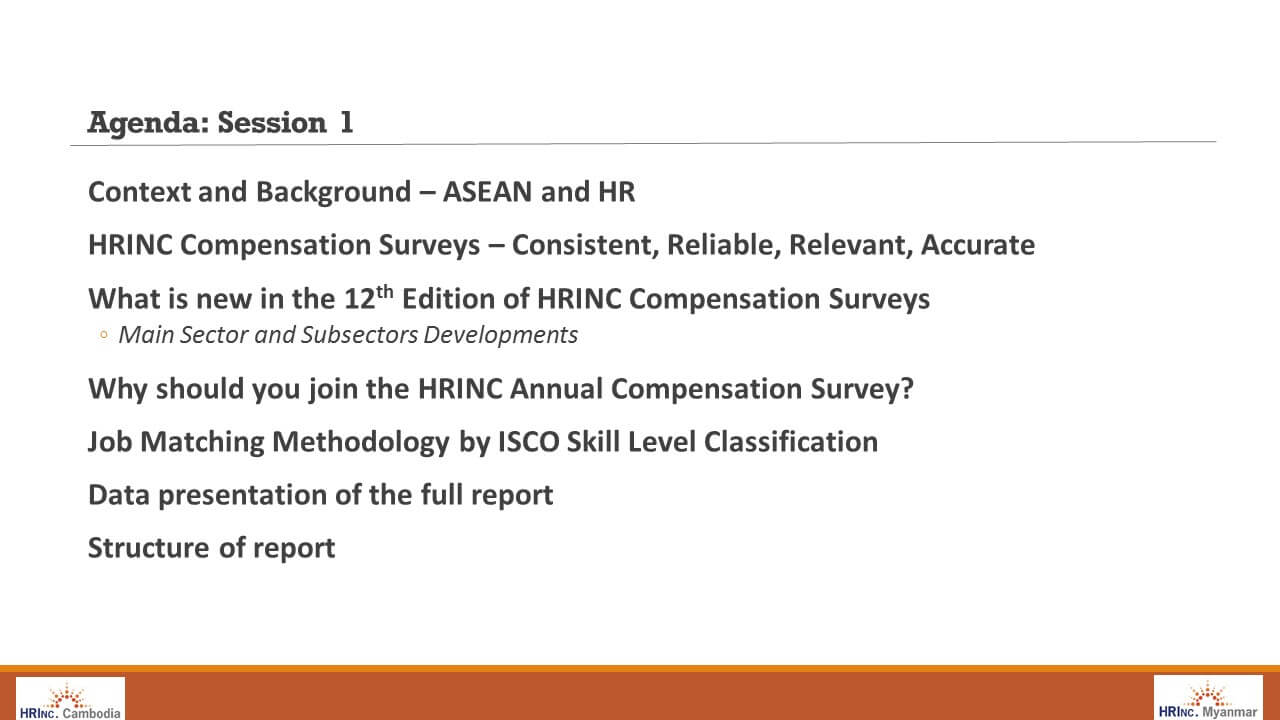 Agenda: Session 1

Context and Background – ASEAN and HR

HRINC Compensation Surveys – Consistent, Reliable, Relevant, Accurate

What is new in the 12$^{th}$ Edition of HRINC Compensation Surveys

◦ Main Sector and Subsectors Developments

Why should you join the HRINC Annual Compensation Survey?

Job Matching Methodology by ISCO Skill Level Classification

Data presentation of the full report

Structure of report

HRINC. Cambodia

HRINC. Myanmar